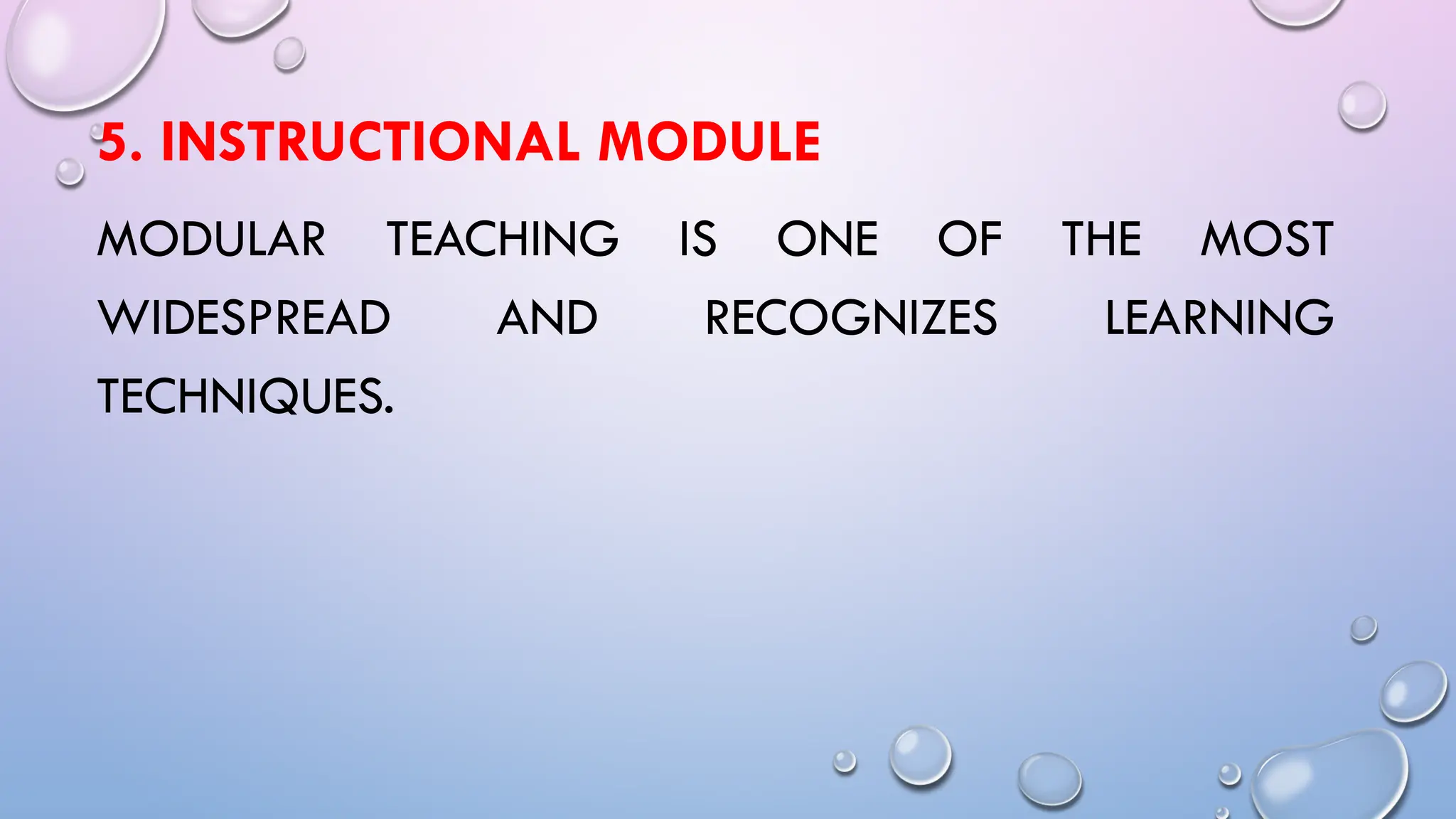 5. INSTRUCTIONAL MODULE

MODULAR TEACHING IS ONE OF THE MOST WIDESPREAD AND RECOGNIZES LEARNING TECHNIQUES.